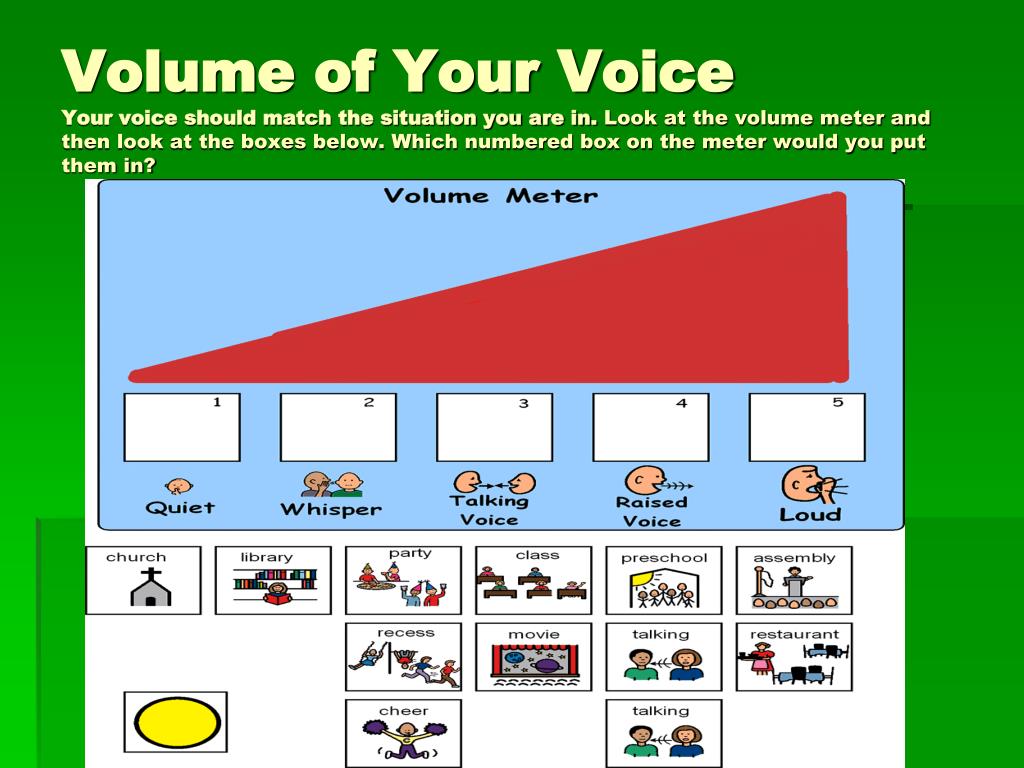 Volume of Your Voice

Your voice should match the situation you are in. Look at the volume meter and then look at the boxes below. Which numbered box on the meter would you put them in?

Volume Meter

1 2 3 4 5

Quiet Whisper Talking Voice Raised Voice Loud

church library party class preschool assembly

recess movie talking restaurant

cheer talking